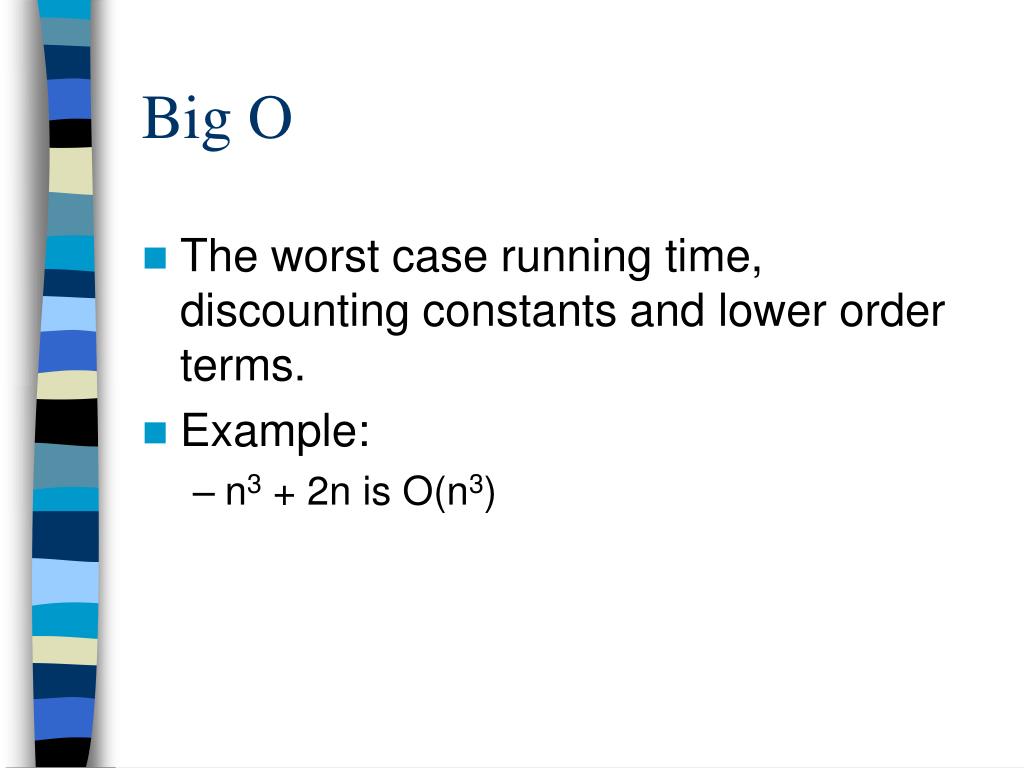 Big O

The worst case running time, discounting constants and lower order terms.

Example:

– $n^3 + 2n$ is $O(n^3)$